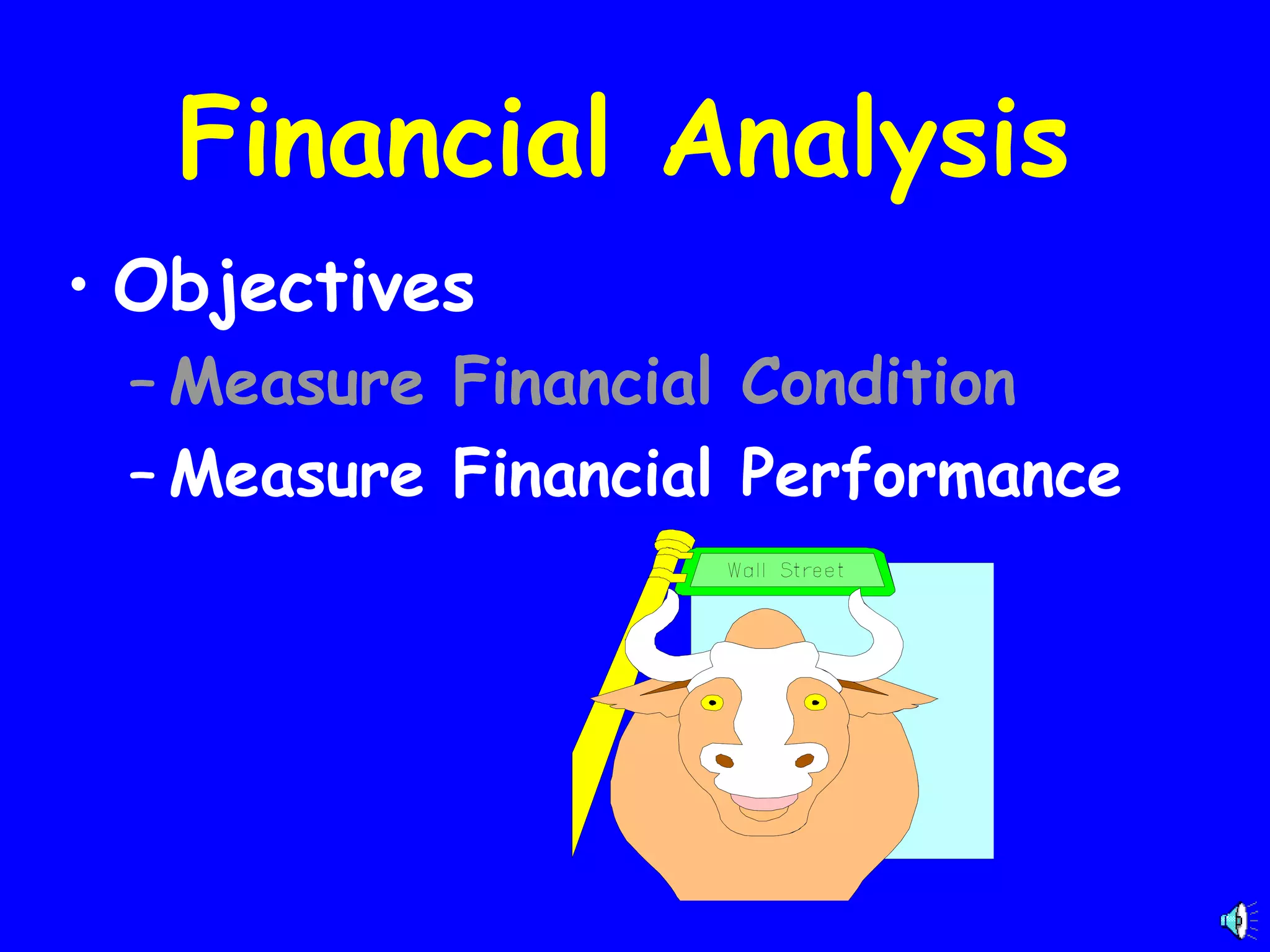 Financial Analysis

• Objectives
– Measure Financial Condition
– Measure Financial Performance

Wall Street